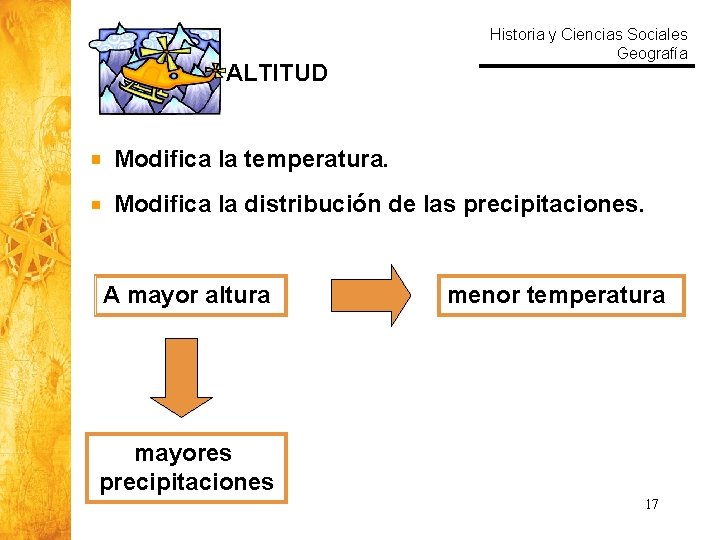 Historia y Ciencias Sociales
Geografía

ALTITUD

Modifica la temperatura.

Modifica la distribución de las precipitaciones.

A mayor altura

menor temperatura

mayores precipitaciones

17